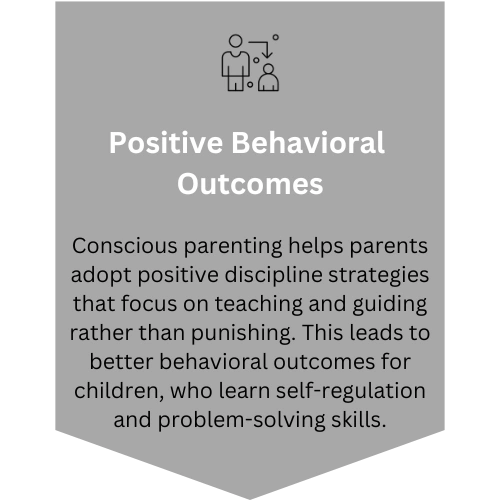 Positive Behavioral Outcomes

Conscious parenting helps parents adopt positive discipline strategies that focus on teaching and guiding rather than punishing. This leads to better behavioral outcomes for children, who learn self-regulation and problem-solving skills.